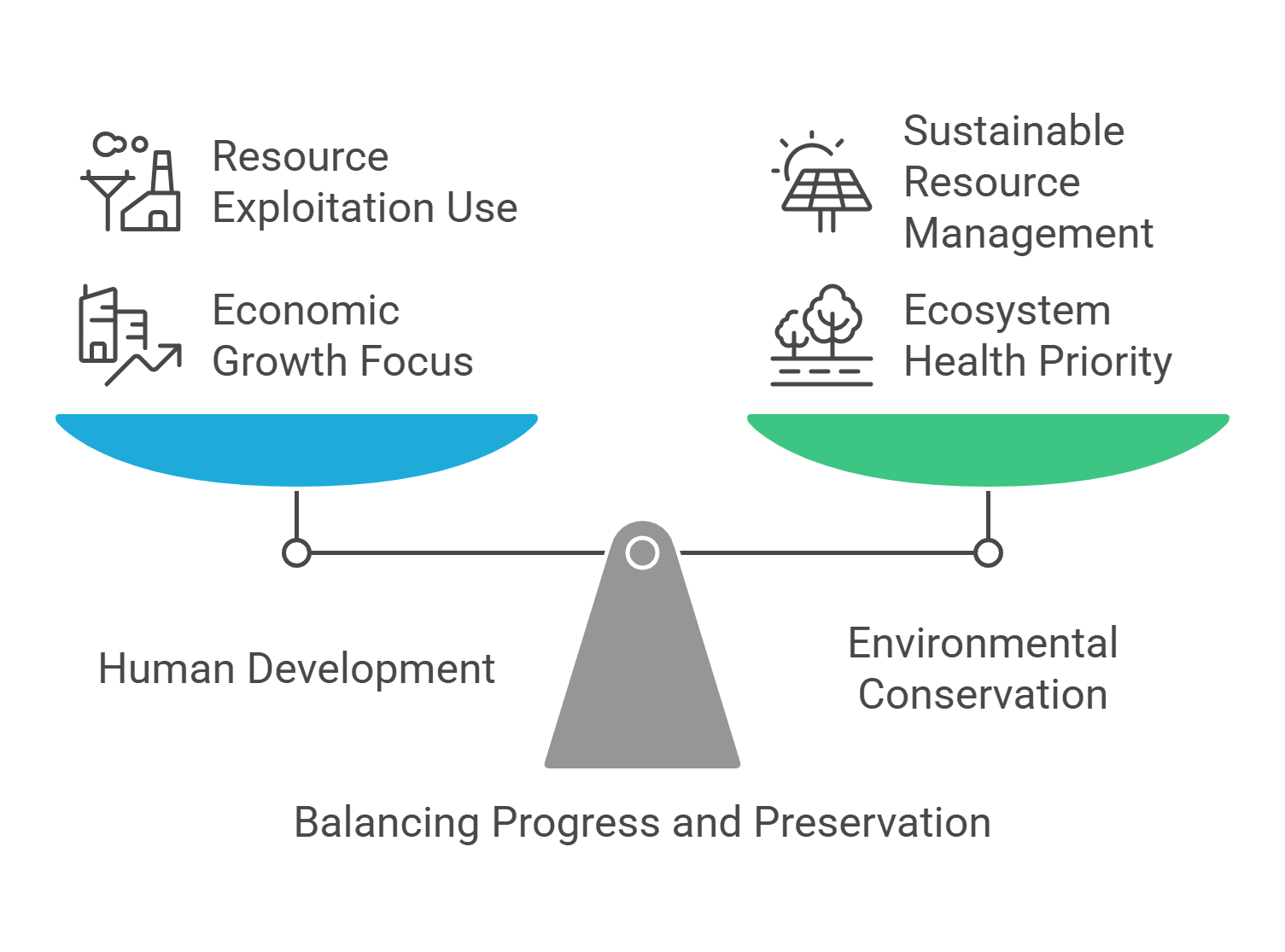 Resource Exploitation Use

Economic Growth Focus

Sustainable Resource Management

Ecosystem Health Priority

Human Development

Environmental Conservation

Balancing Progress and Preservation